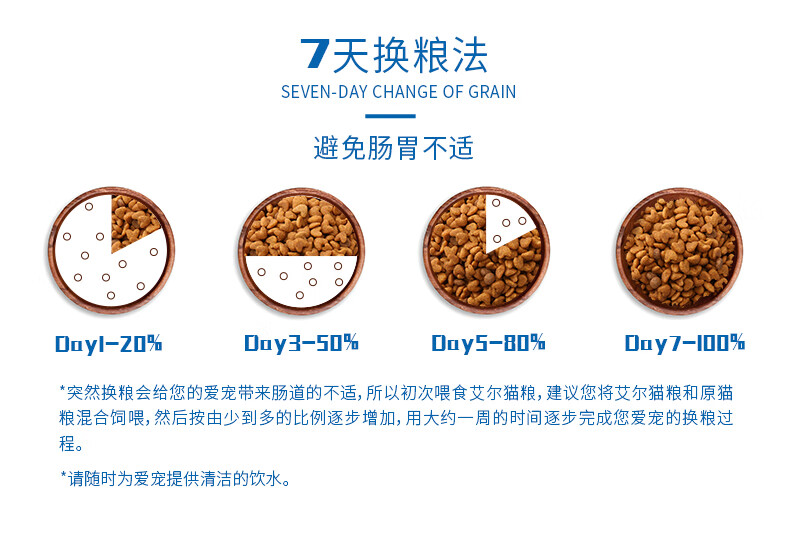 7天换粮法
SEVEN-DAY CHANGE OF GRAIN

避免肠胃不适

Day1-20%

Day3-50%

Day5-80%

Day7-100%

*突然换粮会给您的爱宠带来肠道的不适，所以初次喂食艾尔猫粮，建议您将艾尔猫粮和原猫粮混合饲喂，然后按由少到多的比例逐步增加，用大约一周的时间逐步完成您爱宠的换粮过程。

*请随时为爱宠提供清洁的饮水。